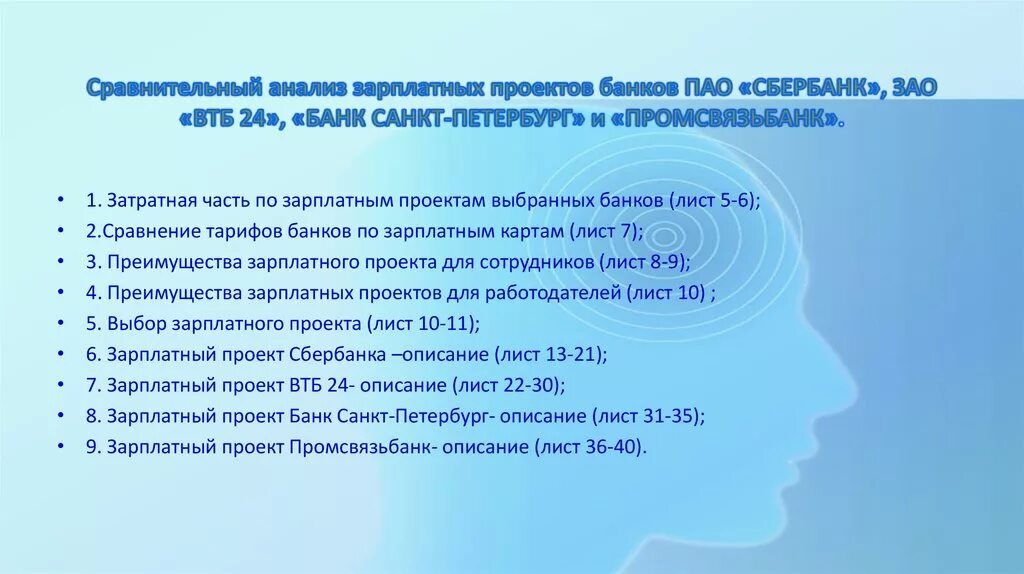 Сравнительный анализ зарплатных проектов банков ПАО «СБЕРБАНК», ЗАО «ВТБ 24», «БАНК САНКТ-ПЕТЕРБУРГ» и «ПРОМСВЯЗЬБАНК».

• 1. Затратная часть по зарплатным проектам выбранных банков (лист 5-6);
• 2.Сравнение тарифов банков по зарплатным картам (лист 7);
• 3. Преимущества зарплатного проекта для сотрудников (лист 8-9);
• 4. Преимущества зарплатных проектов для работодателей (лист 10) ;
• 5. Выбор зарплатного проекта (лист 10-11);
• 6. Зарплатный проект Сбербанка –описание (лист 13-21);
• 7. Зарплатный проект ВТБ 24- описание (лист 22-30);
• 8. Зарплатный проект Банк Санкт-Петербург- описание (лист 31-35);
• 9. Зарплатный проект Промсвязьбанк- описание (лист 36-40).